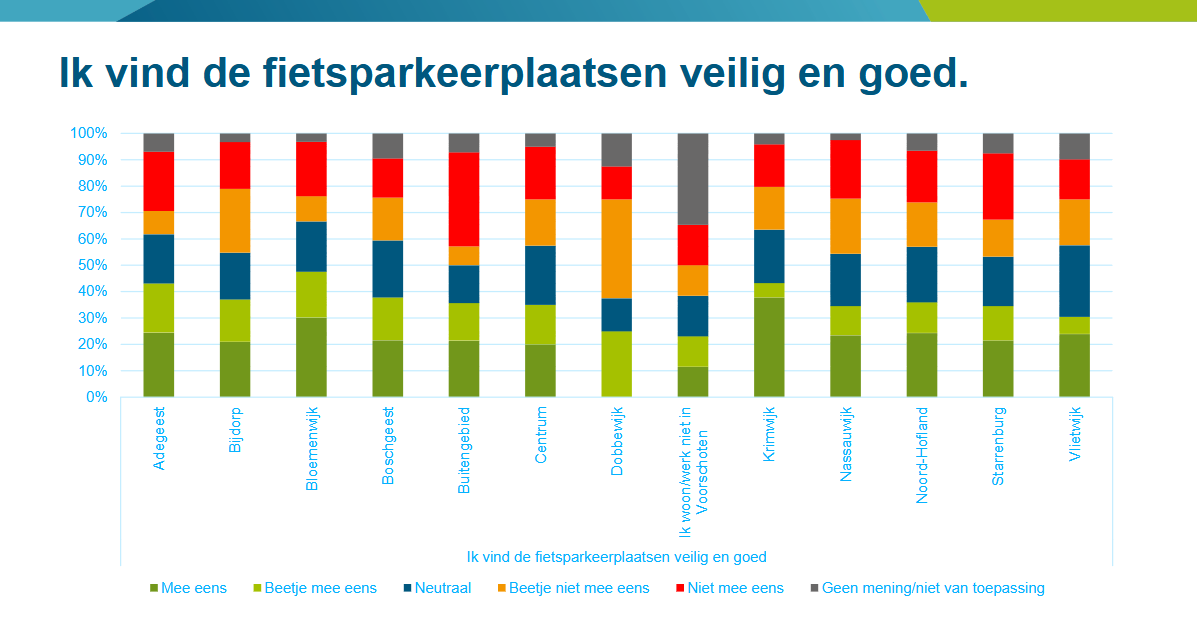 Ik vind de fietsparkeerplaatsen veilig en goed.

100%
90%
80%
70%
60%
50%
40%
30%
20%
10%
0%

Adegeest
Bijdorp
Bloemenwijk
Boschgeest
Buitengebied
Centrum
Dobbewijk
Ik woon/werk niet in Voorschoten
Krimwijk
Nassauwijk
Noord-Hofland
Starrenburg
Vlietwijk

Ik vind de fietsparkeerplaatsen veilig en goed

Mee eens
Beetje mee eens
Neutraal
Beetje niet mee eens
Niet mee eens
Geen mening/niet van toepassing